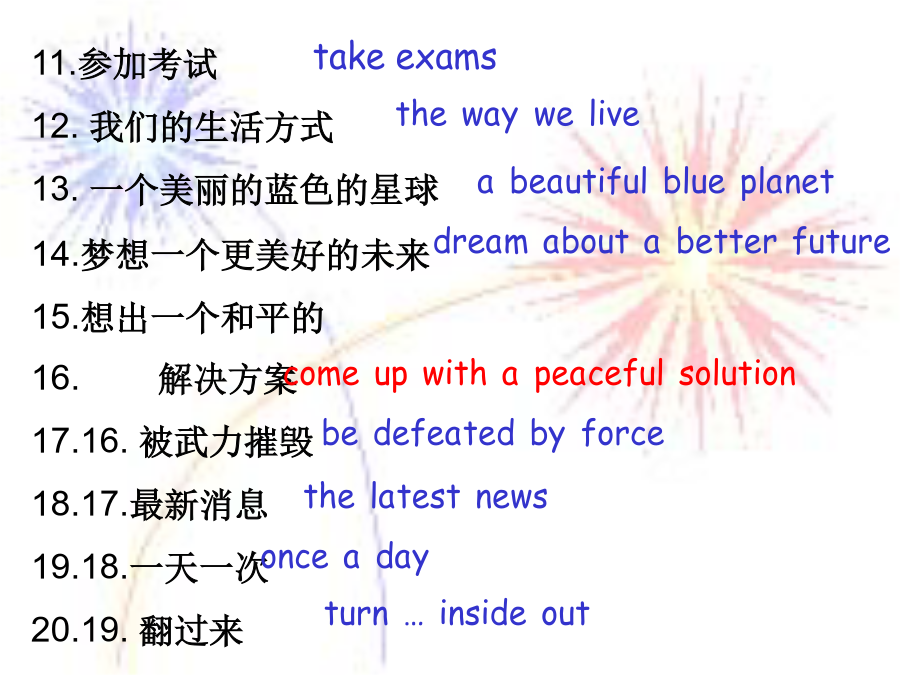 11.参加考试 take exams

12. 我们的生活方式 the way we live

13. 一个美丽的蓝色的星球 a beautiful blue planet

14.梦想一个更美好的未来 dream about a better future

15.想出一个和平的

16. 解决方案 come up with a peaceful solution

17.16. 被武力摧毁 be defeated by force

18.17.最新消息 the latest news

19.18.一天一次 once a day

20.19. 翻过来 turn … inside out